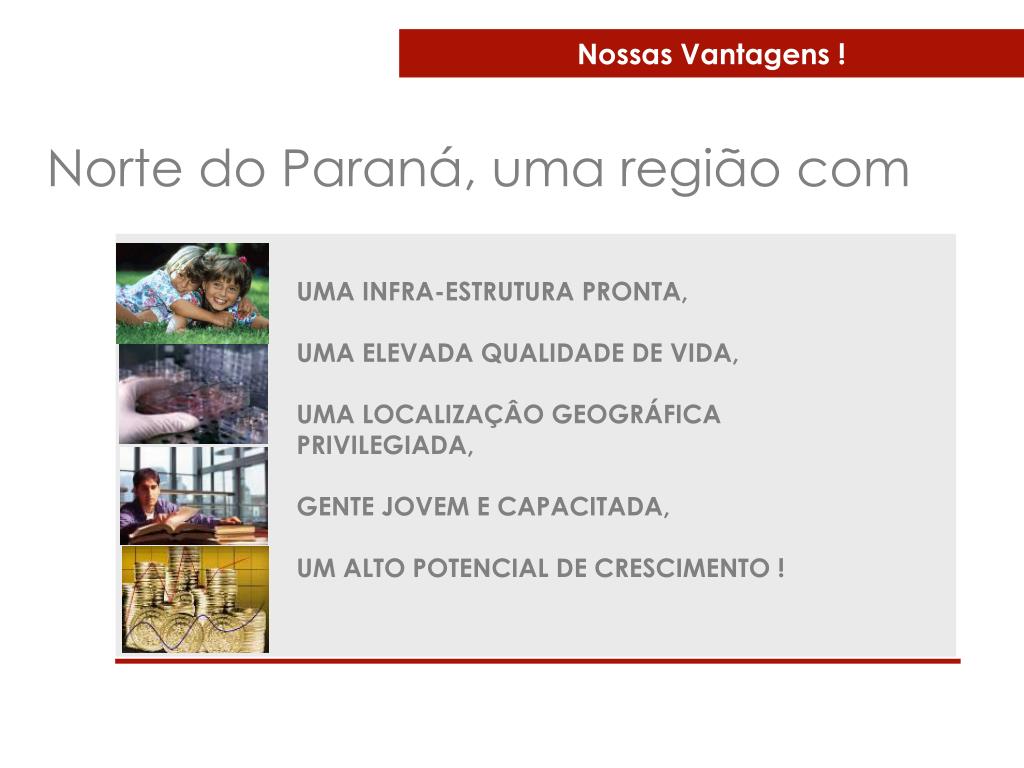 Nossas Vantagens !

Norte do Paraná, uma região com

UMA INFRA-ESTRUTURA PRONTA,

UMA ELEVADA QUALIDADE DE VIDA,

UMA LOCALIZAÇÂO GEOGRÁFICA PRIVILEGIADA,

GENTE JOVEM E CAPACITADA,

UM ALTO POTENCIAL DE CRESCIMENTO !